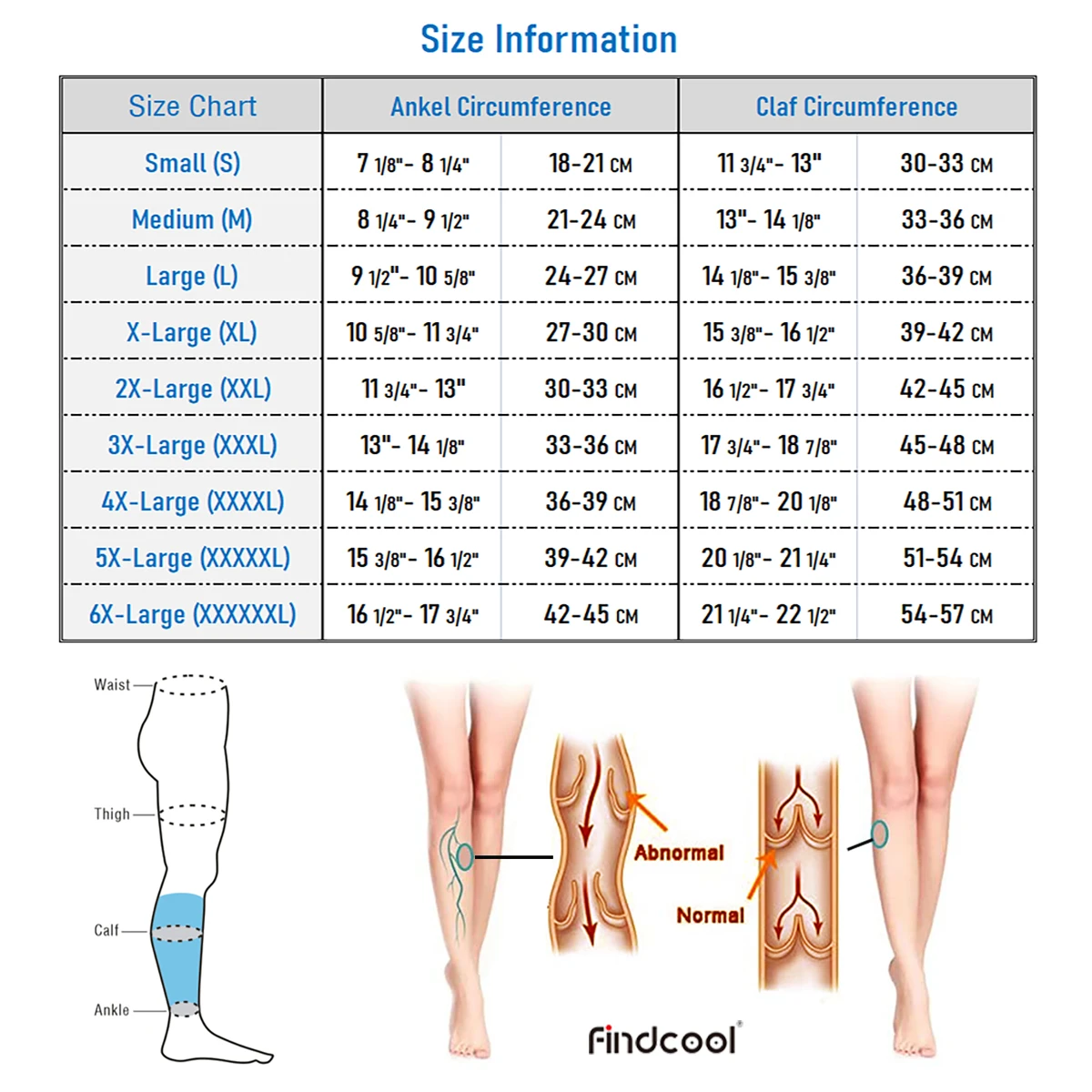 Size Information

| Size Chart | Ankel Circumference | | Claf Circumference | |
|---|---|---|---|---|
| Small (S) | 7 1/8"- 8 1/4" | 18-21 CM | 11 3/4"- 13" | 30-33 CM |
| Medium (M) | 8 1/4"- 9 1/2" | 21-24 CM | 13"- 14 1/8" | 33-36 CM |
| Large (L) | 9 1/2"- 10 5/8" | 24-27 CM | 14 1/8"- 15 3/8" | 36-39 CM |
| X-Large (XL) | 10 5/8"- 11 3/4" | 27-30 CM | 15 3/8"- 16 1/2" | 39-42 CM |
| 2X-Large (XXL) | 11 3/4"- 13" | 30-33 CM | 16 1/2"- 17 3/4" | 42-45 CM |
| 3X-Large (XXXL) | 13"- 14 1/8" | 33-36 CM | 17 3/4"- 18 7/8" | 45-48 CM |
| 4X-Large (XXXXL) | 14 1/8"- 15 3/8" | 36-39 CM | 18 7/8"- 20 1/8" | 48-51 CM |
| 5X-Large (XXXXXL) | 15 3/8"- 16 1/2" | 39-42 CM | 20 1/8"- 21 1/4" | 51-54 CM |
| 6X-Large (XXXXXXL) | 16 1/2"- 17 3/4" | 42-45 CM | 21 1/4"- 22 1/2" | 54-57 CM |

Waist
Thigh
Calf
Ankle

Abnormal
Normal

Findcool®